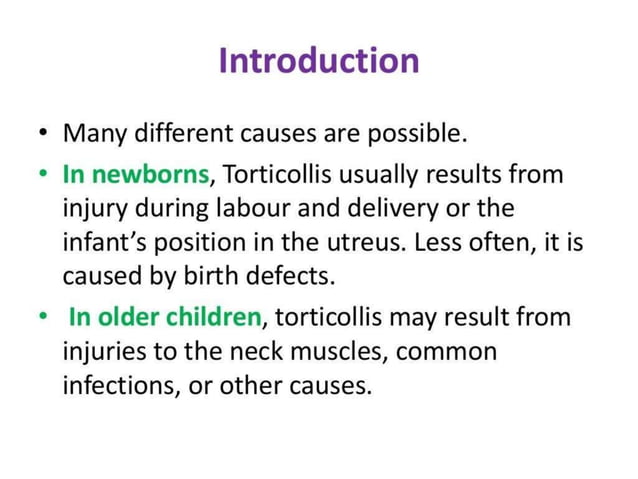 Introduction

• Many different causes are possible.

• In newborns, Torticollis usually results from injury during labour and delivery or the infant's position in the utreus. Less often, it is caused by birth defects.

• In older children, torticollis may result from injuries to the neck muscles, common infections, or other causes.